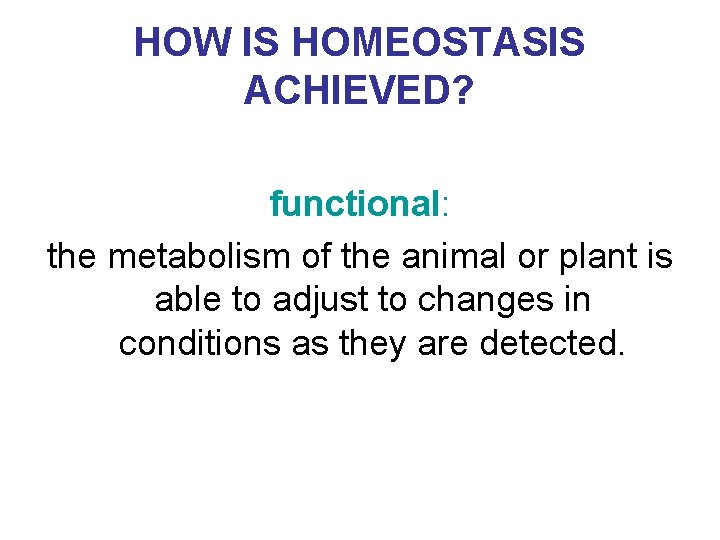 HOW IS HOMEOSTASIS ACHIEVED?

functional:

the metabolism of the animal or plant is able to adjust to changes in conditions as they are detected.